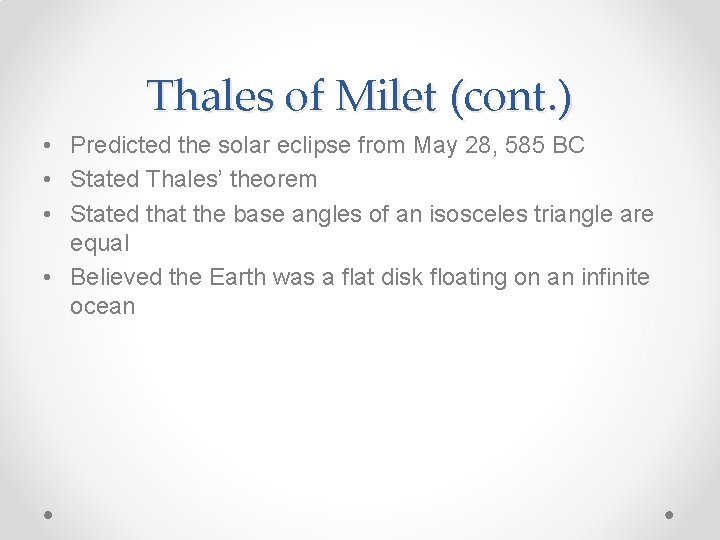 Thales of Milet (cont.)

• Predicted the solar eclipse from May 28, 585 BC
• Stated Thales’ theorem
• Stated that the base angles of an isosceles triangle are equal
• Believed the Earth was a flat disk floating on an infinite ocean